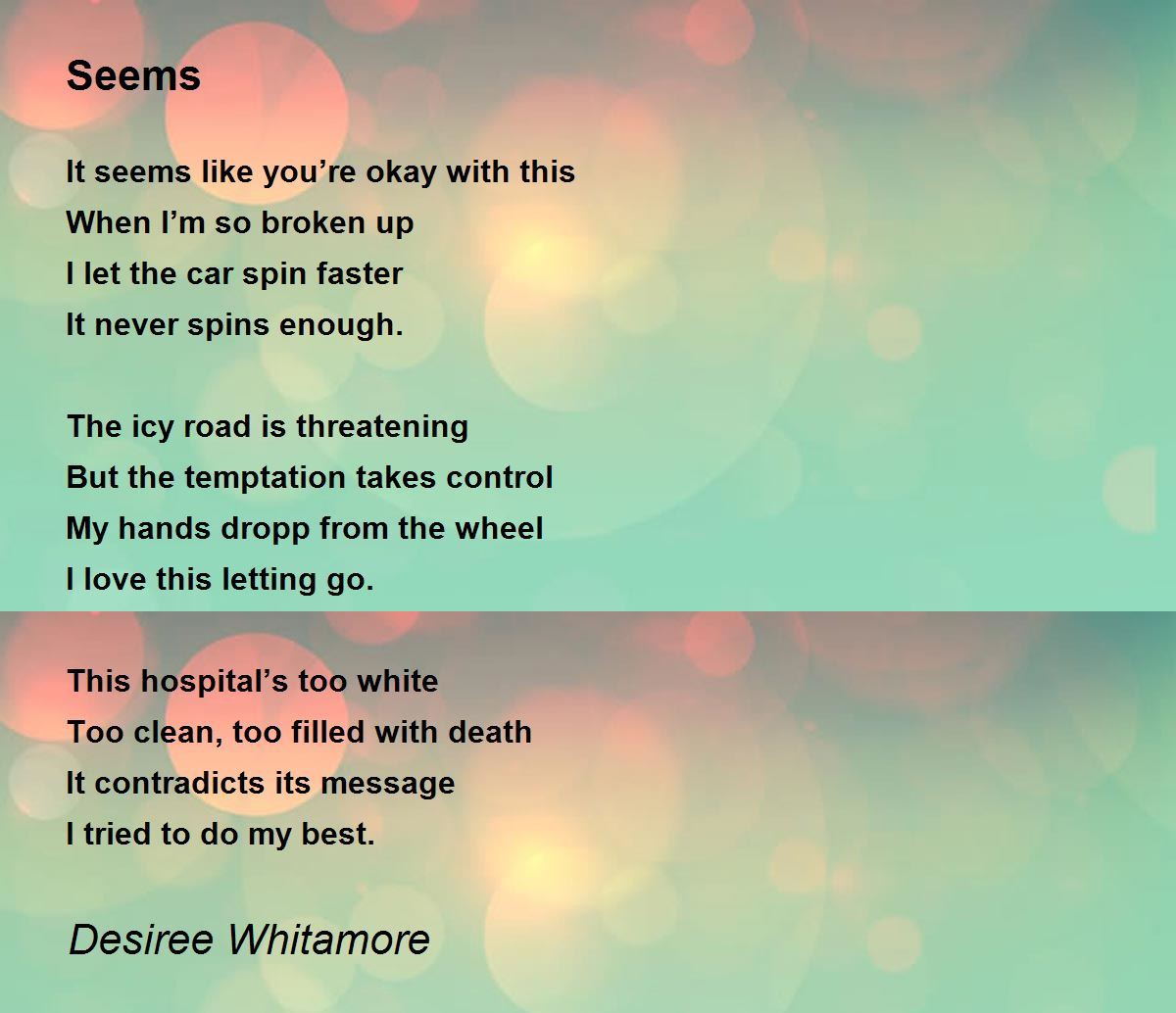 Seems

It seems like you’re okay with this
When I’m so broken up
I let the car spin faster
It never spins enough.

The icy road is threatening
But the temptation takes control
My hands dropp from the wheel
I love this letting go.

This hospital’s too white
Too clean, too filled with death
It contradicts its message
I tried to do my best.

Desiree Whitamore